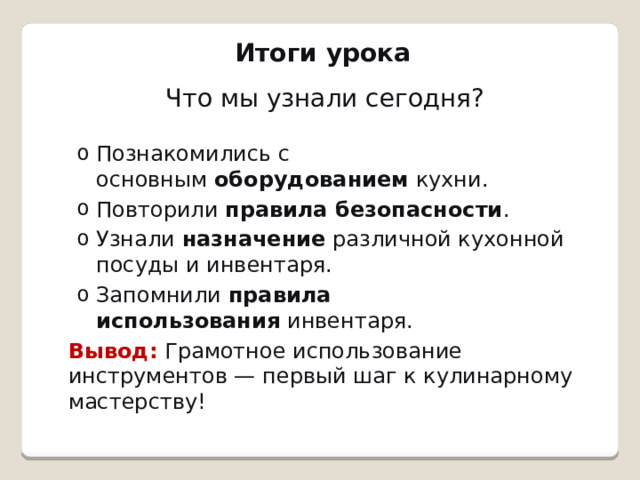 Итоги урока

Что мы узнали сегодня?

o Познакомились с основным оборудованием кухни.
o Повторили правила безопасности.
o Узнали назначение различной кухонной посуды и инвентаря.
o Запомнили правила использования инвентаря.

Вывод: Грамотное использование инструментов — первый шаг к кулинарному мастерству!